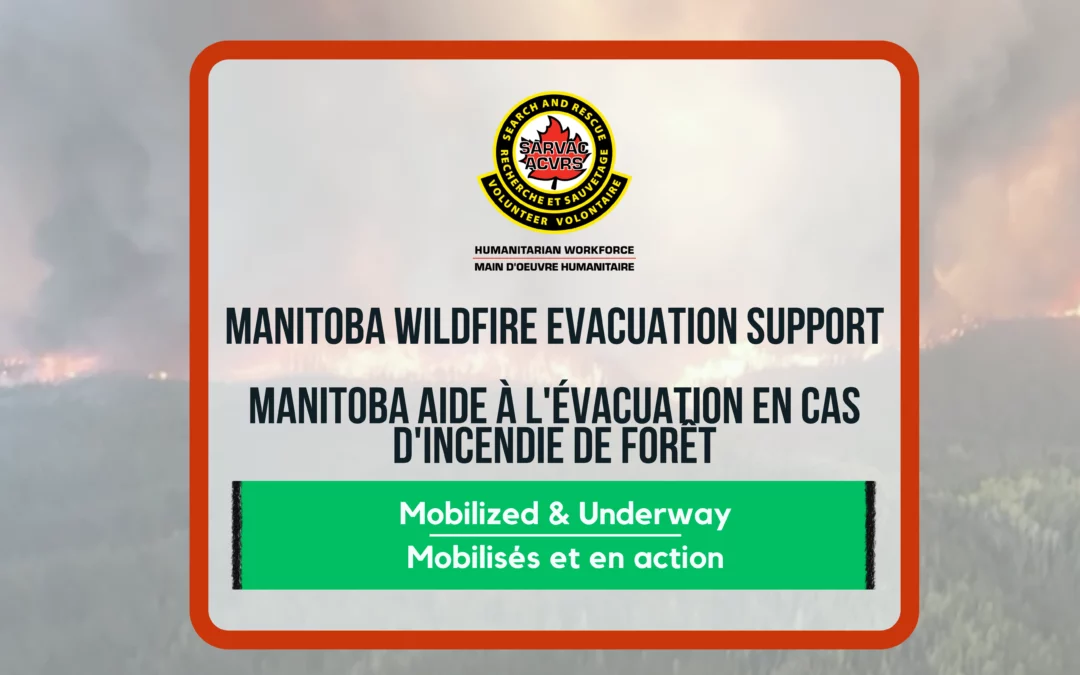 SEARCH AND RESCUE
SARVAC
ACVRS
RECHERCHE ET SAUVETAGE
VOLUNTEER VOLONTAIRE

HUMANITARIAN WORKFORCE
MAIN D'OEUVRE HUMANITAIRE

MANITOBA WILDFIRE EVACUATION SUPPORT

MANITOBA AIDE À L'ÉVACUATION EN CAS D'INCENDIE DE FORÊT

Mobilized & Underway
Mobilisés et en action